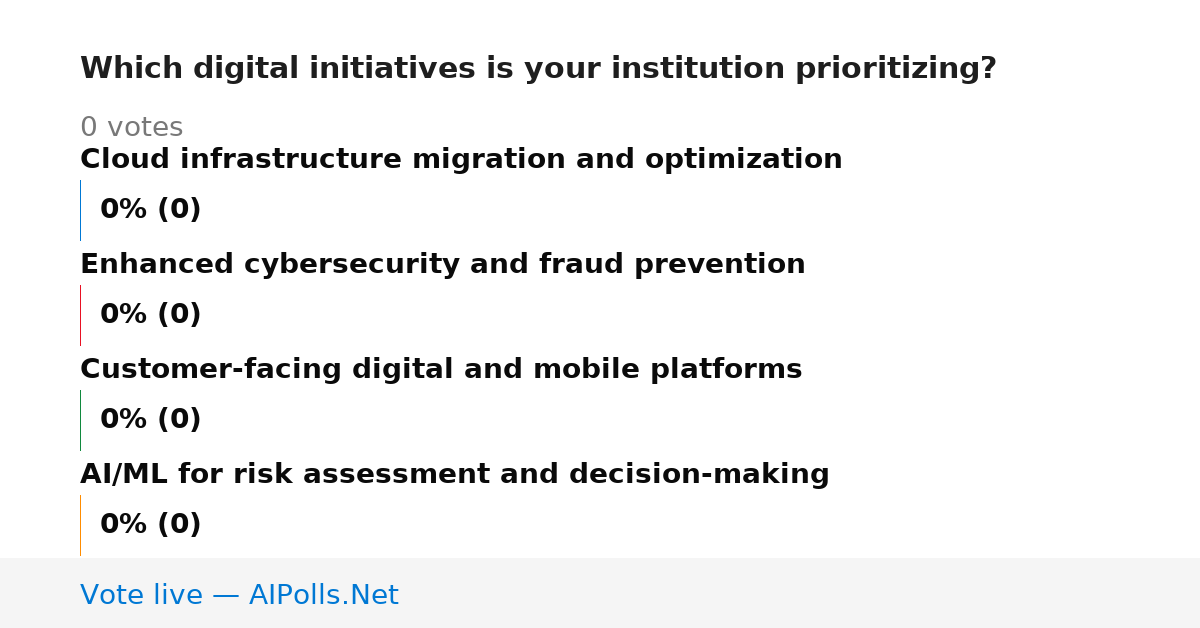 Which digital initiatives is your institution prioritizing?

0 votes

Cloud infrastructure migration and optimization

0% (0)

Enhanced cybersecurity and fraud prevention

0% (0)

Customer-facing digital and mobile platforms

0% (0)

AI/ML for risk assessment and decision-making

0% (0)

Vote live — AIPolls.Net